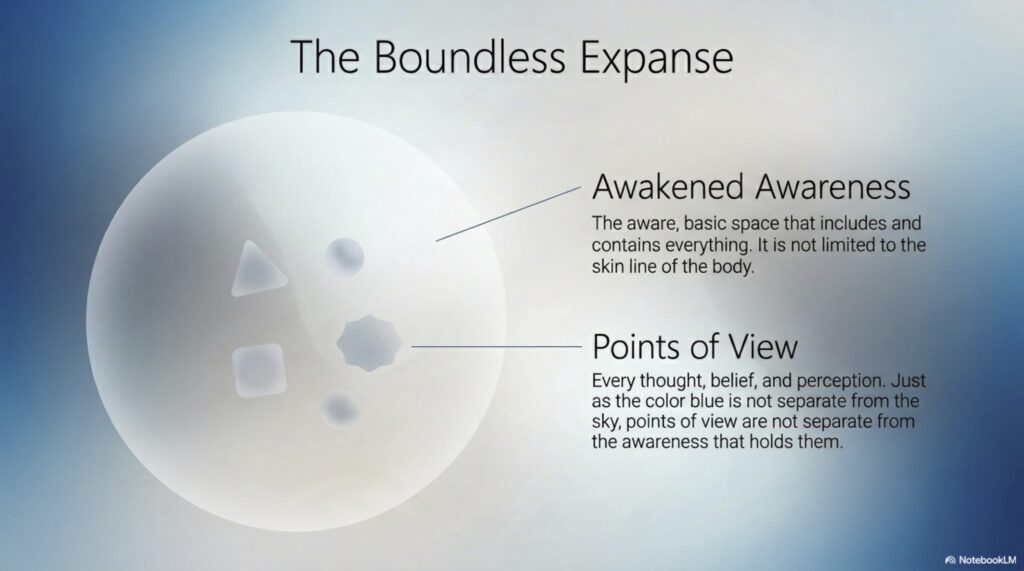 The Boundless Expanse

Awakened Awareness

The aware, basic space that includes and contains everything. It is not limited to the skin line of the body.

Points of View

Every thought, belief, and perception. Just as the color blue is not separate from the sky, points of view are not separate from the awareness that holds them.

NotebookLM